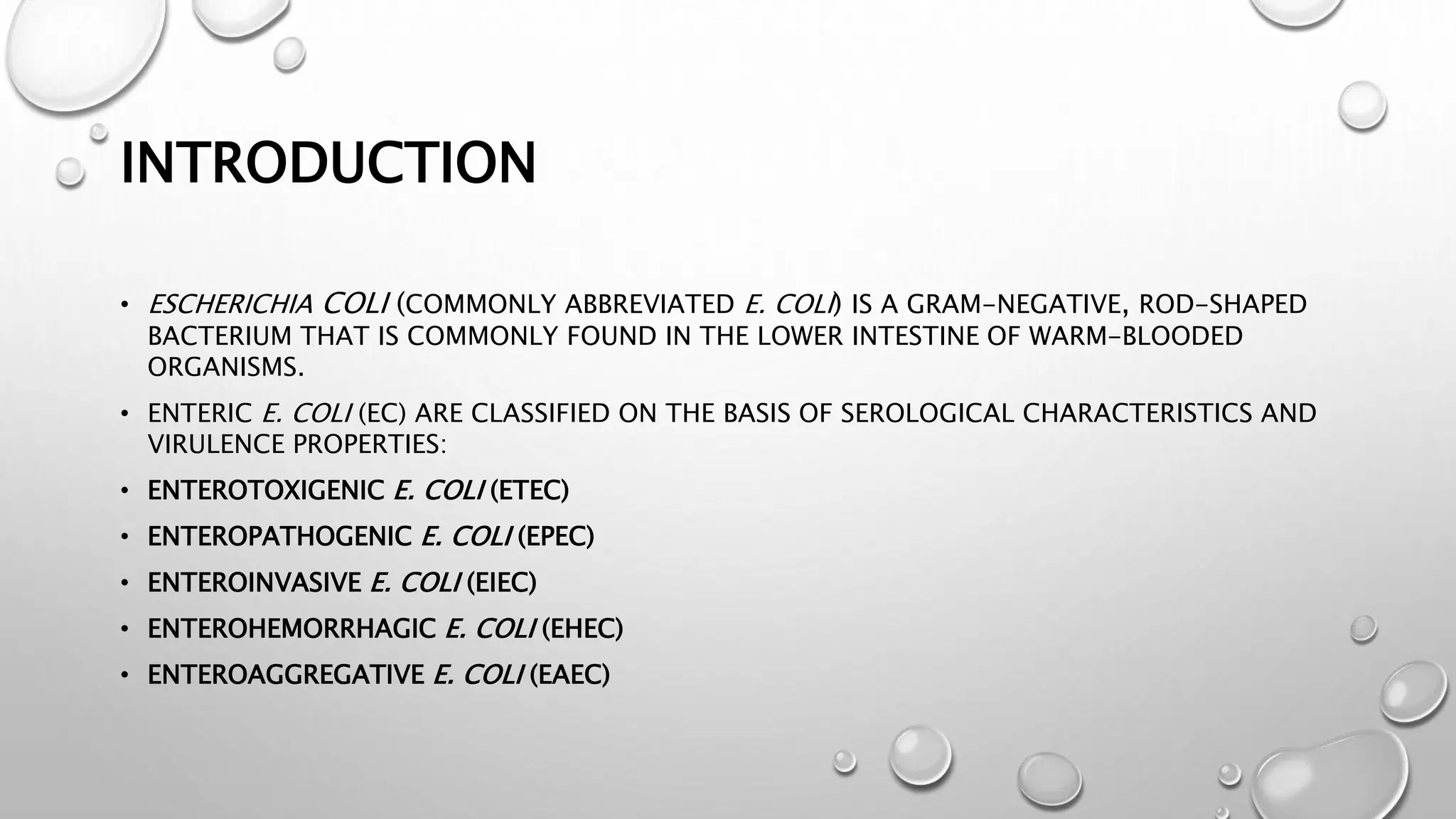 INTRODUCTION

• ESCHERICHIA COLI (COMMONLY ABBREVIATED E. COLI) IS A GRAM-NEGATIVE, ROD-SHAPED BACTERIUM THAT IS COMMONLY FOUND IN THE LOWER INTESTINE OF WARM-BLOODED ORGANISMS.

• ENTERIC E. COLI (EC) ARE CLASSIFIED ON THE BASIS OF SEROLOGICAL CHARACTERISTICS AND VIRULENCE PROPERTIES:

• ENTEROTOXIGENIC E. COLI (ETEC)

• ENTEROPATHOGENIC E. COLI (EPEC)

• ENTEROINVASIVE E. COLI (EIEC)

• ENTEROHEMORRHAGIC E. COLI (EHEC)

• ENTEROAGGREGATIVE E. COLI (EAEC)